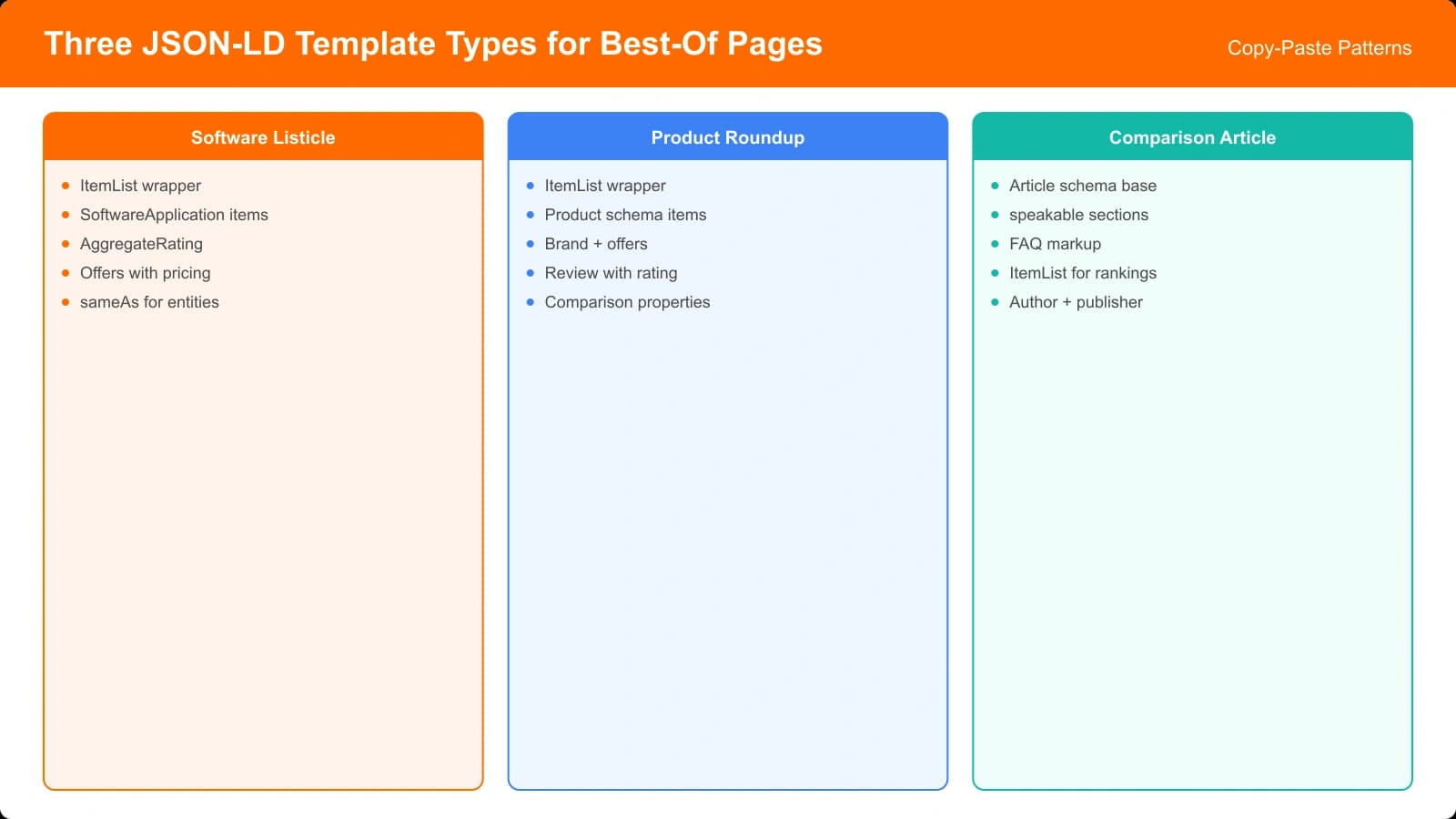 Three JSON-LD Template Types for Best-Of Pages

Copy-Paste Patterns

Software Listicle

- ItemList wrapper
- SoftwareApplication items
- AggregateRating
- Offers with pricing
- sameAs for entities

Product Roundup

- ItemList wrapper
- Product schema items
- Brand + offers
- Review with rating
- Comparison properties

Comparison Article

- Article schema base
- speakable sections
- FAQ markup
- ItemList for rankings
- Author + publisher